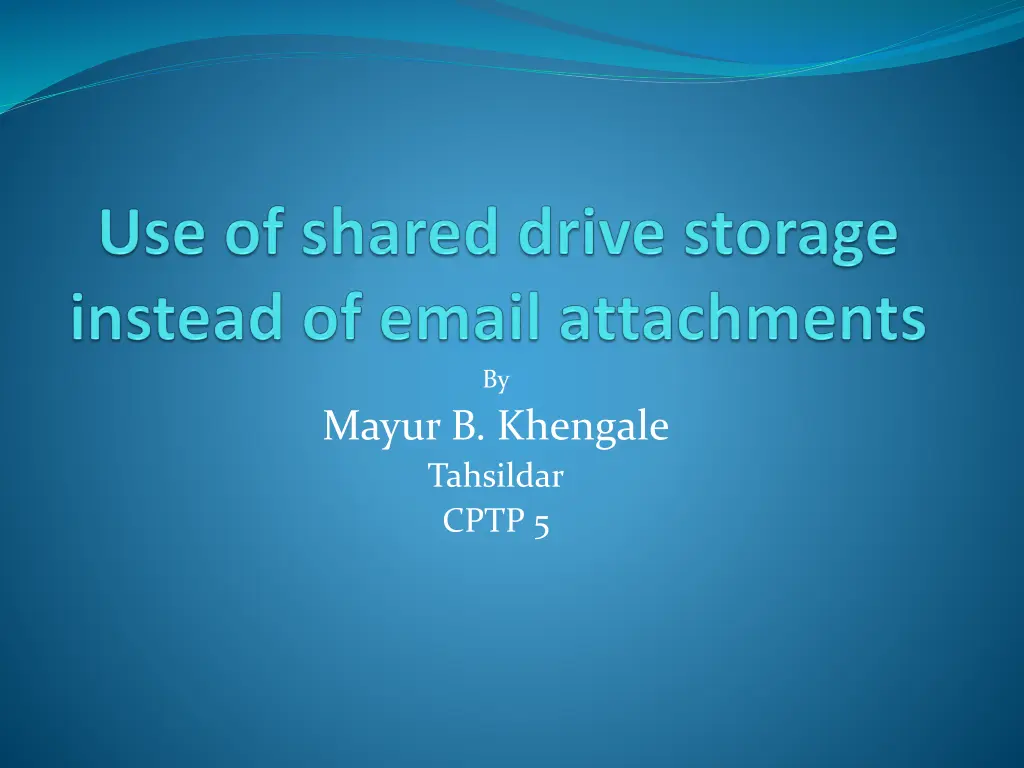 Use of shared drive storage instead of email attachments

By

Mayur B. Khengale

Tahsildar

CPTP 5